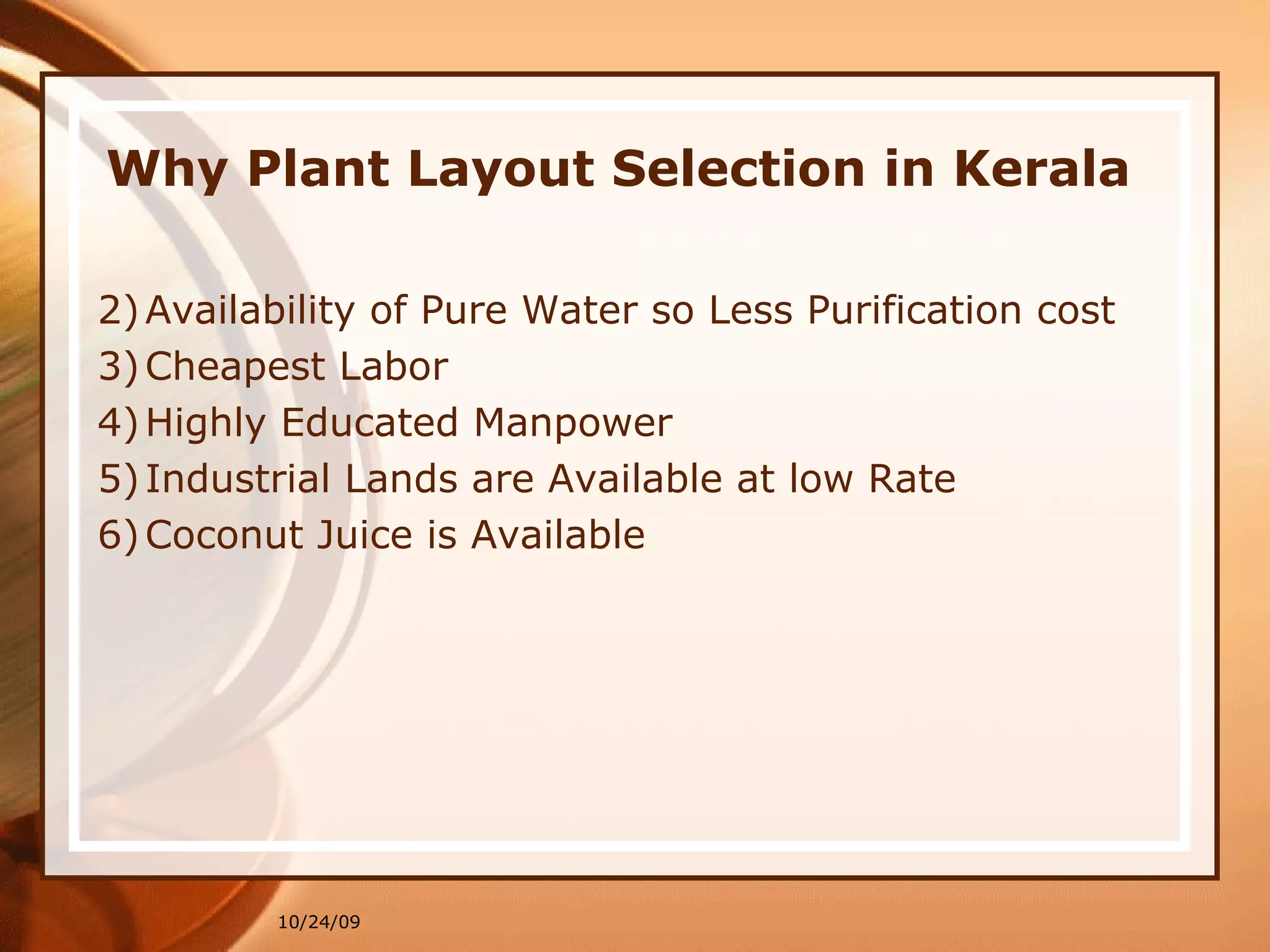 Why Plant Layout Selection in Kerala

2) Availability of Pure Water so Less Purification cost
3) Cheapest Labor
4) Highly Educated Manpower
5) Industrial Lands are Available at low Rate
6) Coconut Juice is Available

10/24/09